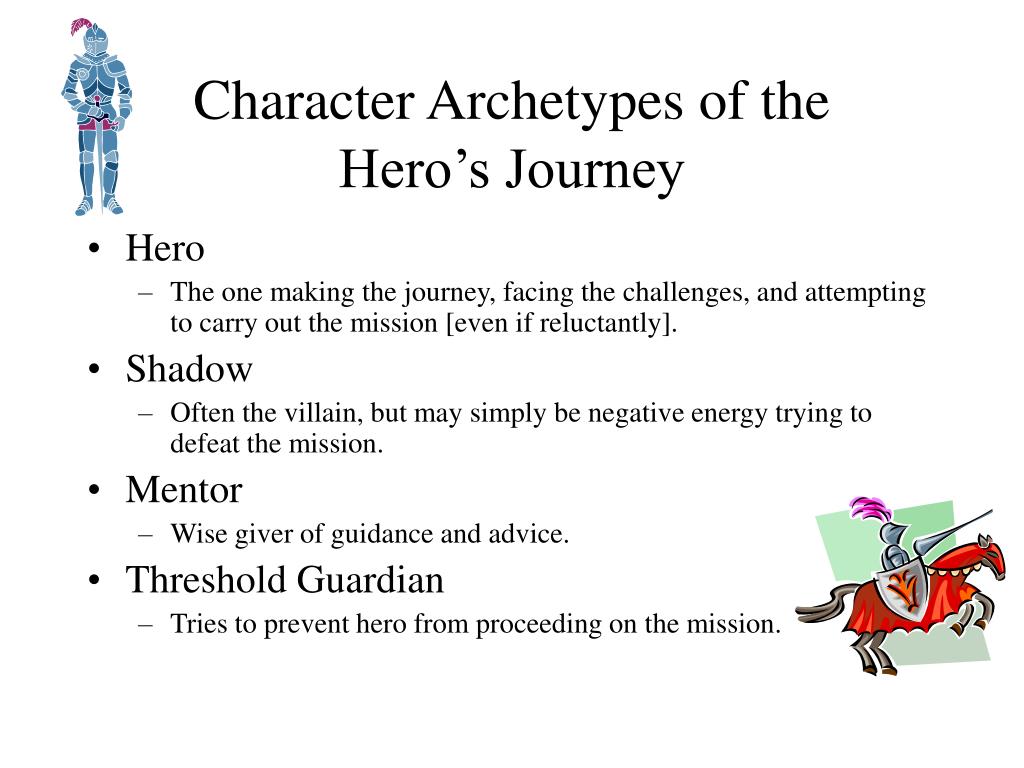 Character Archetypes of the Hero’s Journey

• Hero
– The one making the journey, facing the challenges, and attempting to carry out the mission [even if reluctantly].
• Shadow
– Often the villain, but may simply be negative energy trying to defeat the mission.
• Mentor
– Wise giver of guidance and advice.
• Threshold Guardian
– Tries to prevent hero from proceeding on the mission.